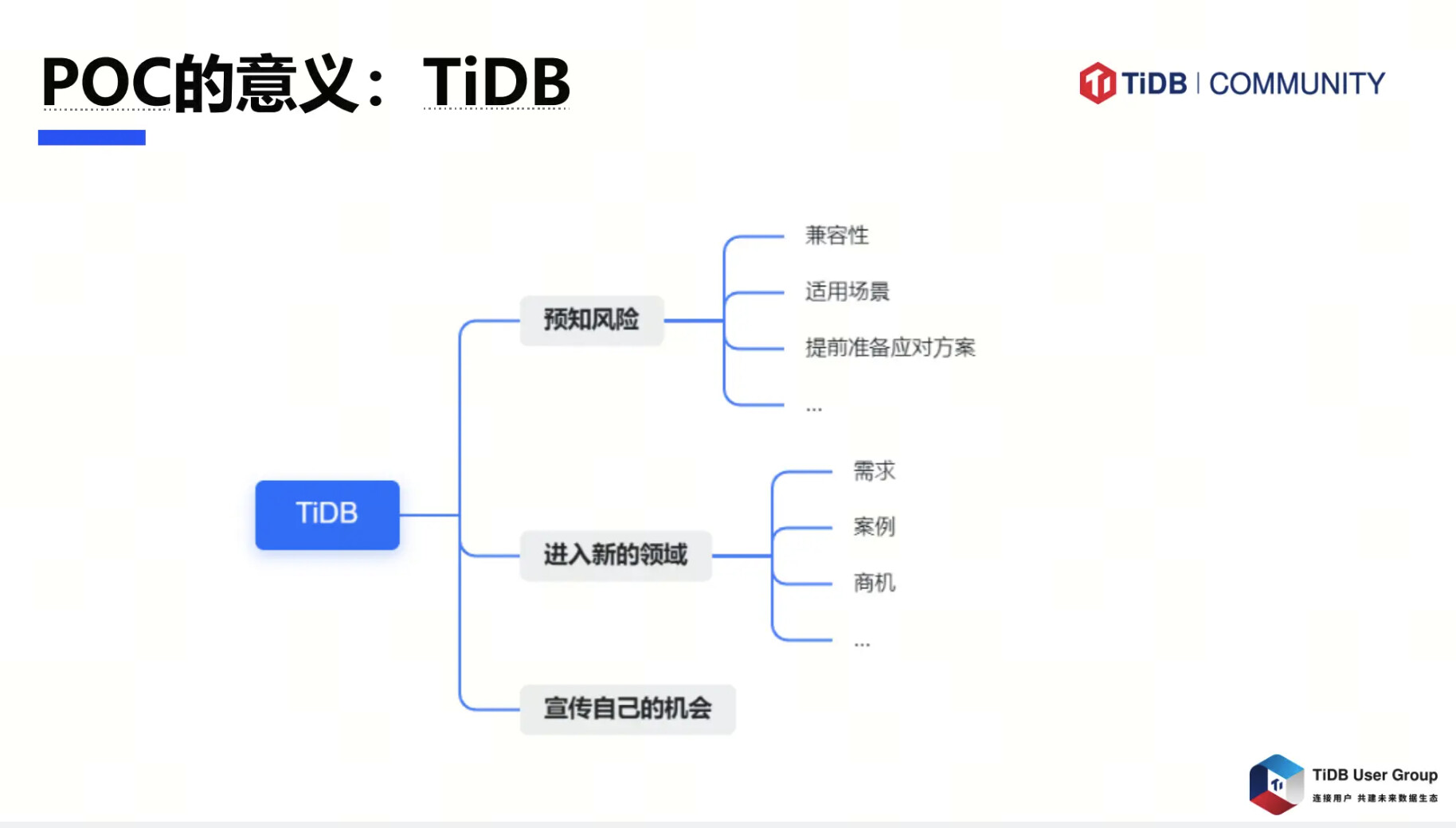 POC的意义：TiDB

TiDB | COMMUNITY

TiDB

预知风险

兼容性

适用场景

提前准备应对方案

...

进入新的领域

需求

案例

商机

...

宣传自己的机会

TiDB User Group
连接用户 共建未来数据生态